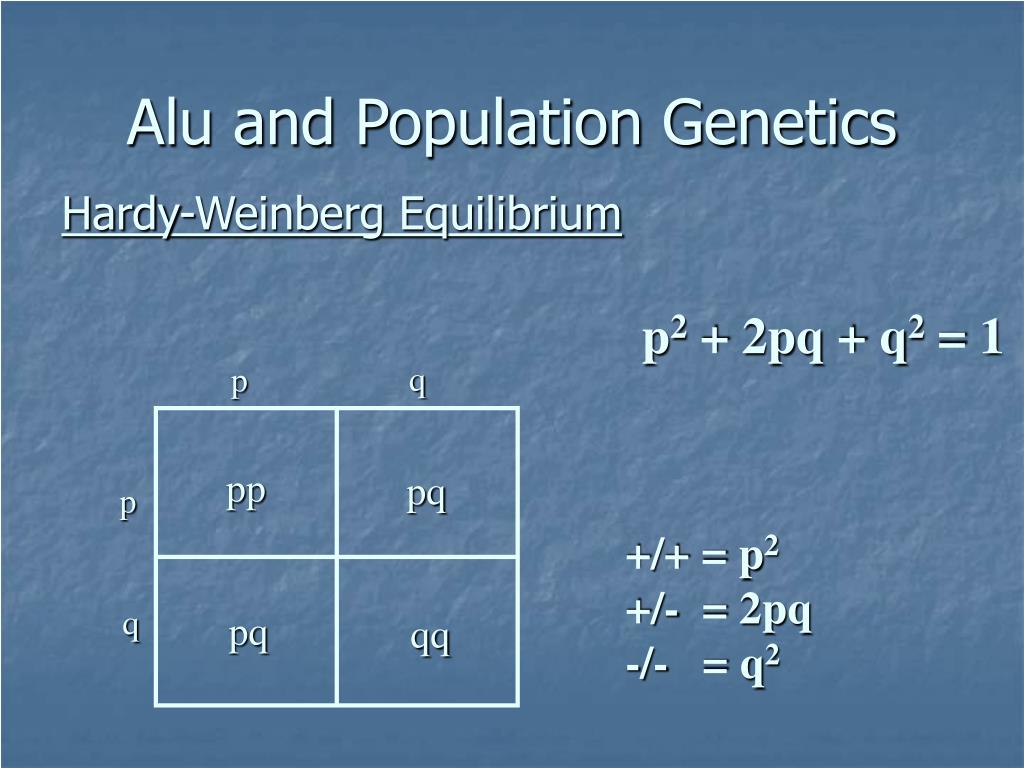 Alu and Population Genetics

Hardy-Weinberg Equilibrium

$p^2 + 2pq + q^2 = 1$

|   | p | q |
|---|---|---|
| p | pp | pq |
| q | pq | qq |

+/+ = $p^2$
+/- = 2pq
-/- = $q^2$